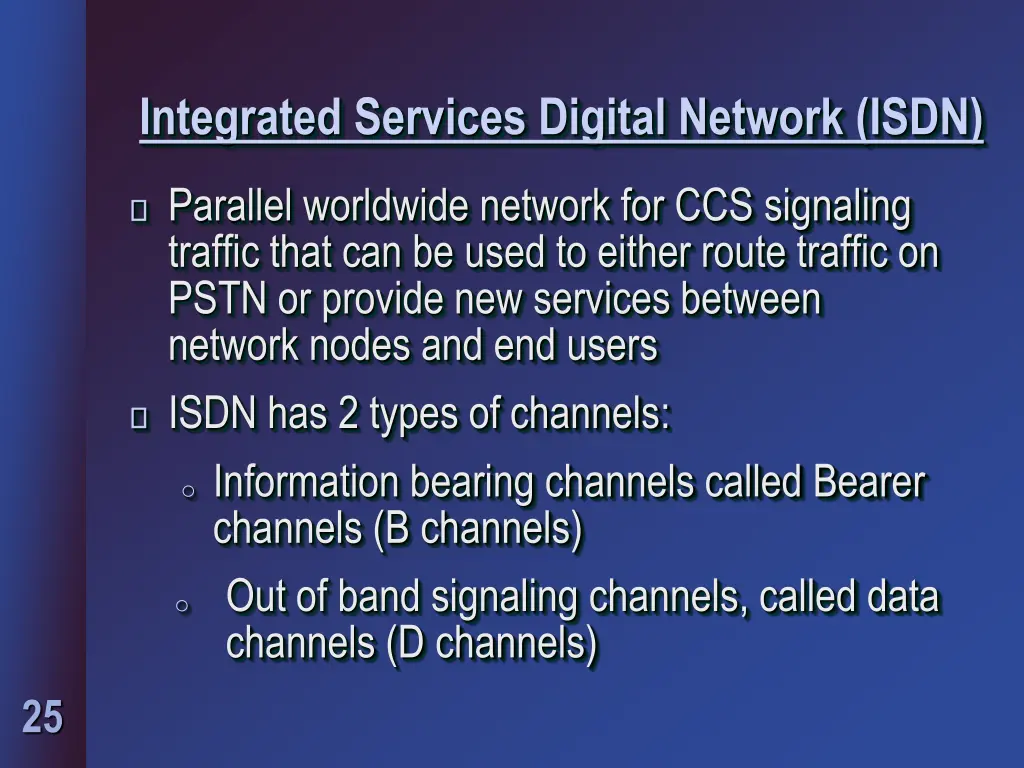 Integrated Services Digital Network (ISDN)

Parallel worldwide network for CCS signaling traffic that can be used to either route traffic on PSTN or provide new services between network nodes and end users

ISDN has 2 types of channels:

○ Information bearing channels called Bearer channels (B channels)

○ Out of band signaling channels, called data channels (D channels)

25